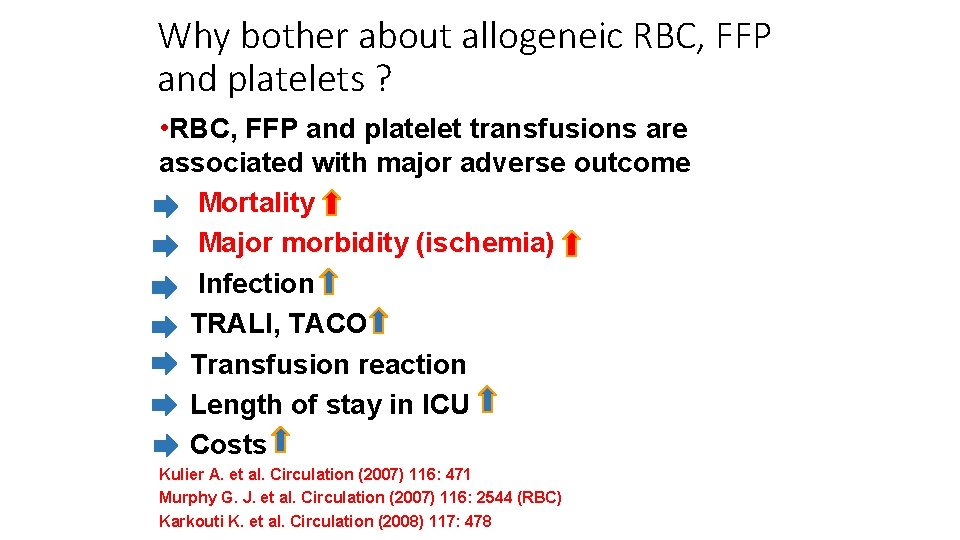 Why bother about allogeneic RBC, FFP and platelets ?

•RBC, FFP and platelet transfusions are associated with major adverse outcome

Mortality

Major morbidity (ischemia)

Infection

TRALI, TACO

Transfusion reaction

Length of stay in ICU

Costs

Kulier A. et al. Circulation (2007) 116: 471
Murphy G. J. et al. Circulation (2007) 116: 2544 (RBC)
Karkouti K. et al. Circulation (2008) 117: 478